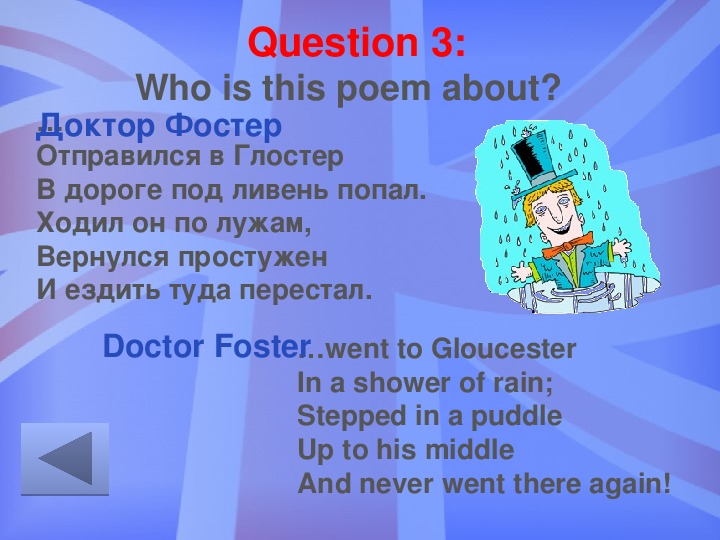 Question 3:
Who is this poem about?

Доктор Фостер
Отправился в Глостер
В дороге под ливень попал.
Ходил он по лужам,
Вернулся простужен
И ездить туда перестал.

Doctor Foster

...went to Gloucester
In a shower of rain;
Stepped in a puddle
Up to his middle
And never went there again!